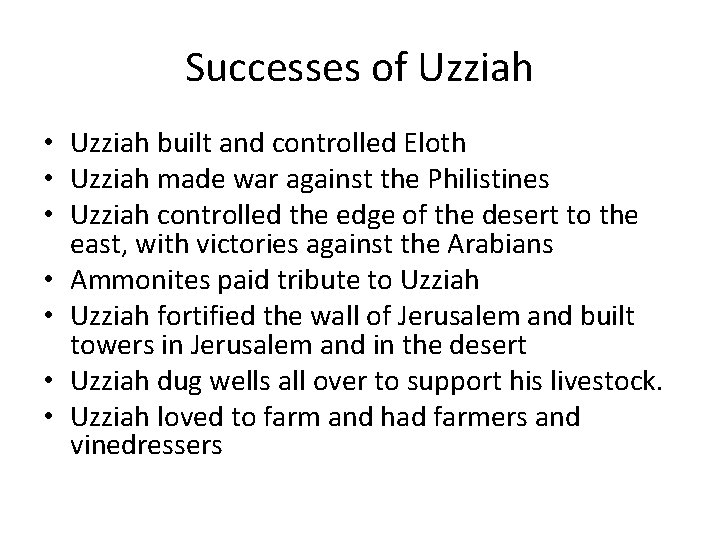 Successes of Uzziah

• Uzziah built and controlled Eloth
• Uzziah made war against the Philistines
• Uzziah controlled the edge of the desert to the east, with victories against the Arabians
• Ammonites paid tribute to Uzziah
• Uzziah fortified the wall of Jerusalem and built towers in Jerusalem and in the desert
• Uzziah dug wells all over to support his livestock.
• Uzziah loved to farm and had farmers and vinedressers